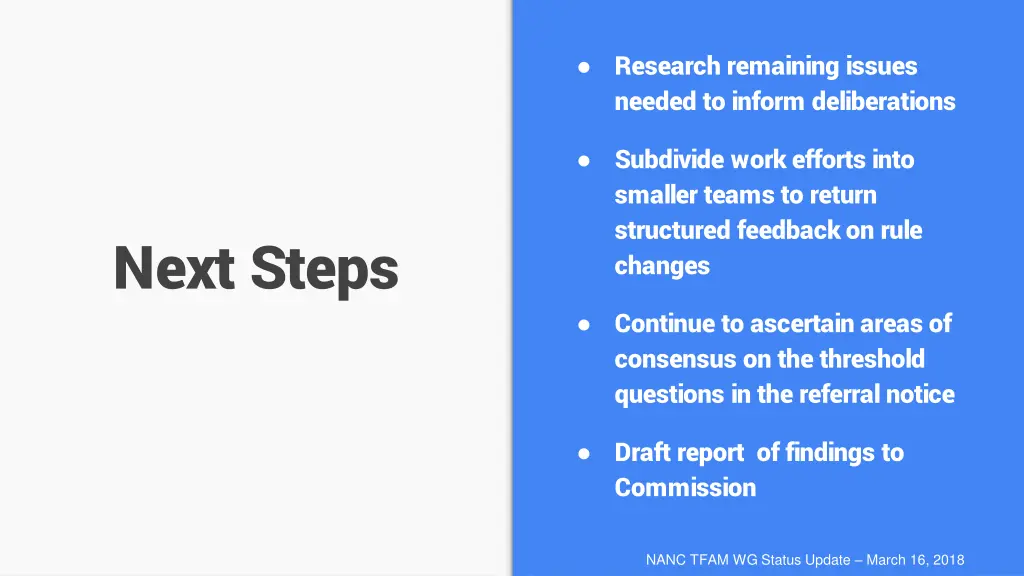 Next Steps

● Research remaining issues needed to inform deliberations

● Subdivide work efforts into smaller teams to return structured feedback on rule changes

● Continue to ascertain areas of consensus on the threshold questions in the referral notice

● Draft report of findings to Commission

NANC TFAM WG Status Update – March 16, 2018